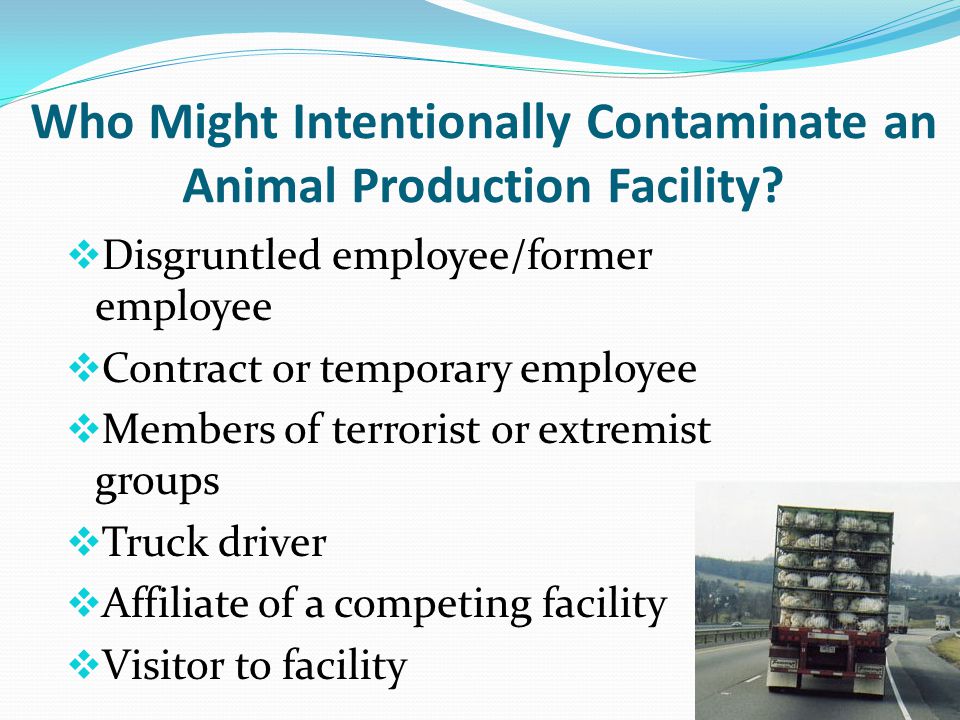 Who Might Intentionally Contaminate an Animal Production Facility?

❖Disgruntled employee/former employee
❖Contract or temporary employee
❖Members of terrorist or extremist groups
❖Truck driver
❖Affiliate of a competing facility
❖Visitor to facility